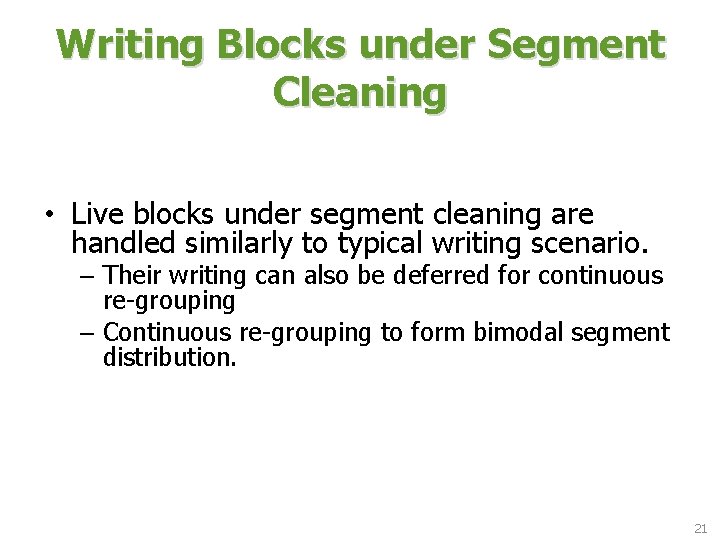 Writing Blocks under Segment Cleaning

• Live blocks under segment cleaning are handled similarly to typical writing scenario.
– Their writing can also be deferred for continuous re-grouping
– Continuous re-grouping to form bimodal segment distribution.

21